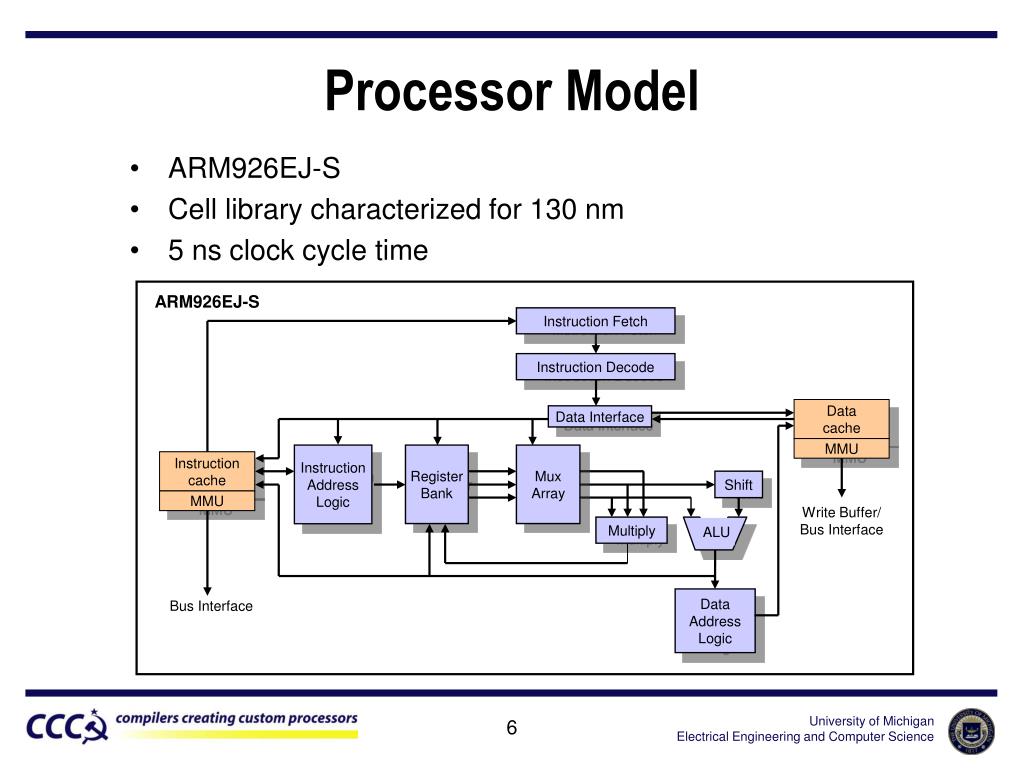 Processor Model

• ARM926EJ-S
• Cell library characterized for 130 nm
• 5 ns clock cycle time

ARM926EJ-S

Instruction Fetch

Instruction Decode

Data Interface

Data cache

MMU

Instruction cache

MMU

Instruction Address Logic

Register Bank

Mux Array

Shift

Multiply

ALU

Write Buffer/ Bus Interface

Bus Interface

Data Address Logic

CCC compilers creating custom processors

6

University of Michigan
Electrical Engineering and Computer Science